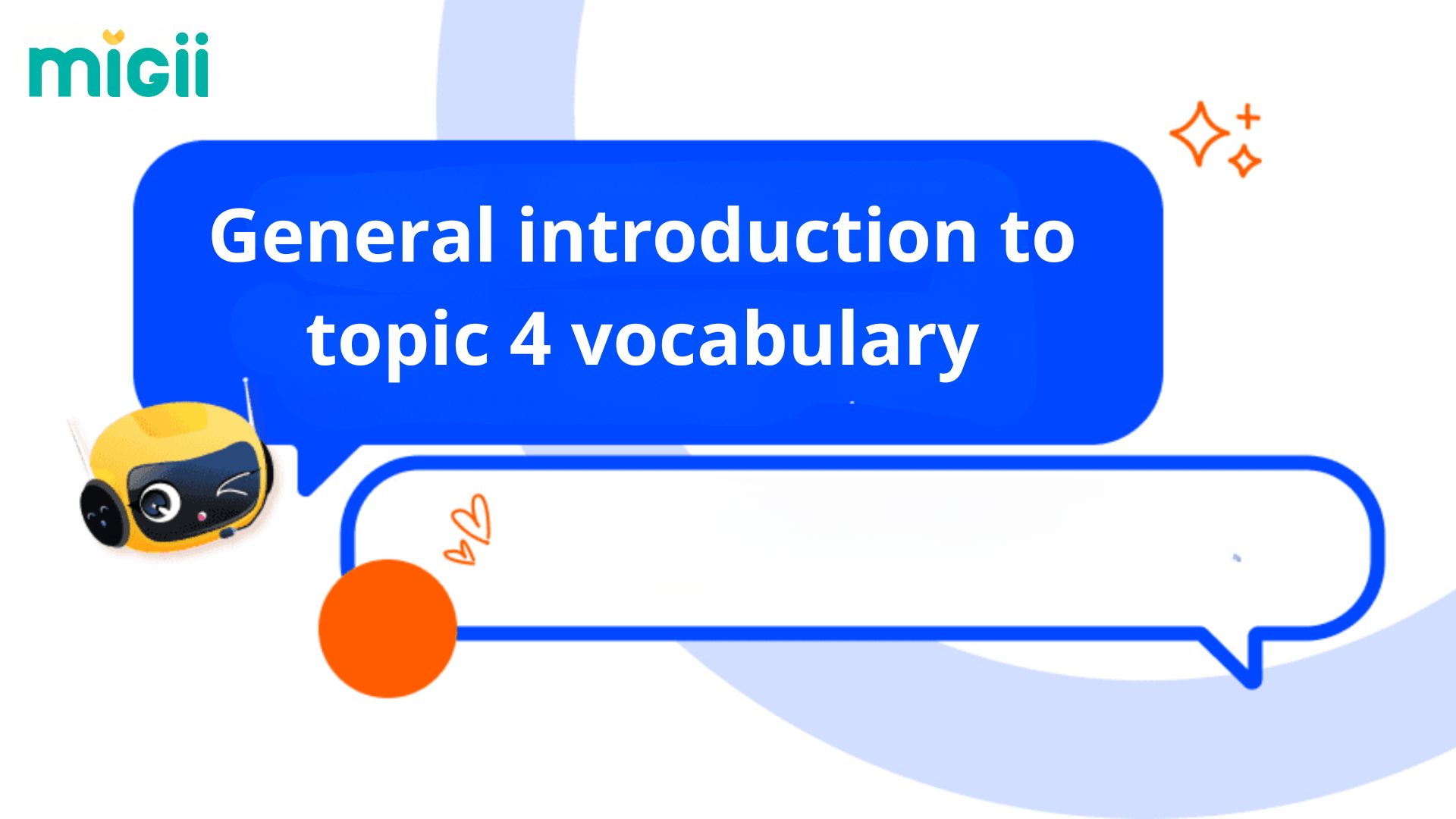 migii

General introduction to topic 4 vocabulary